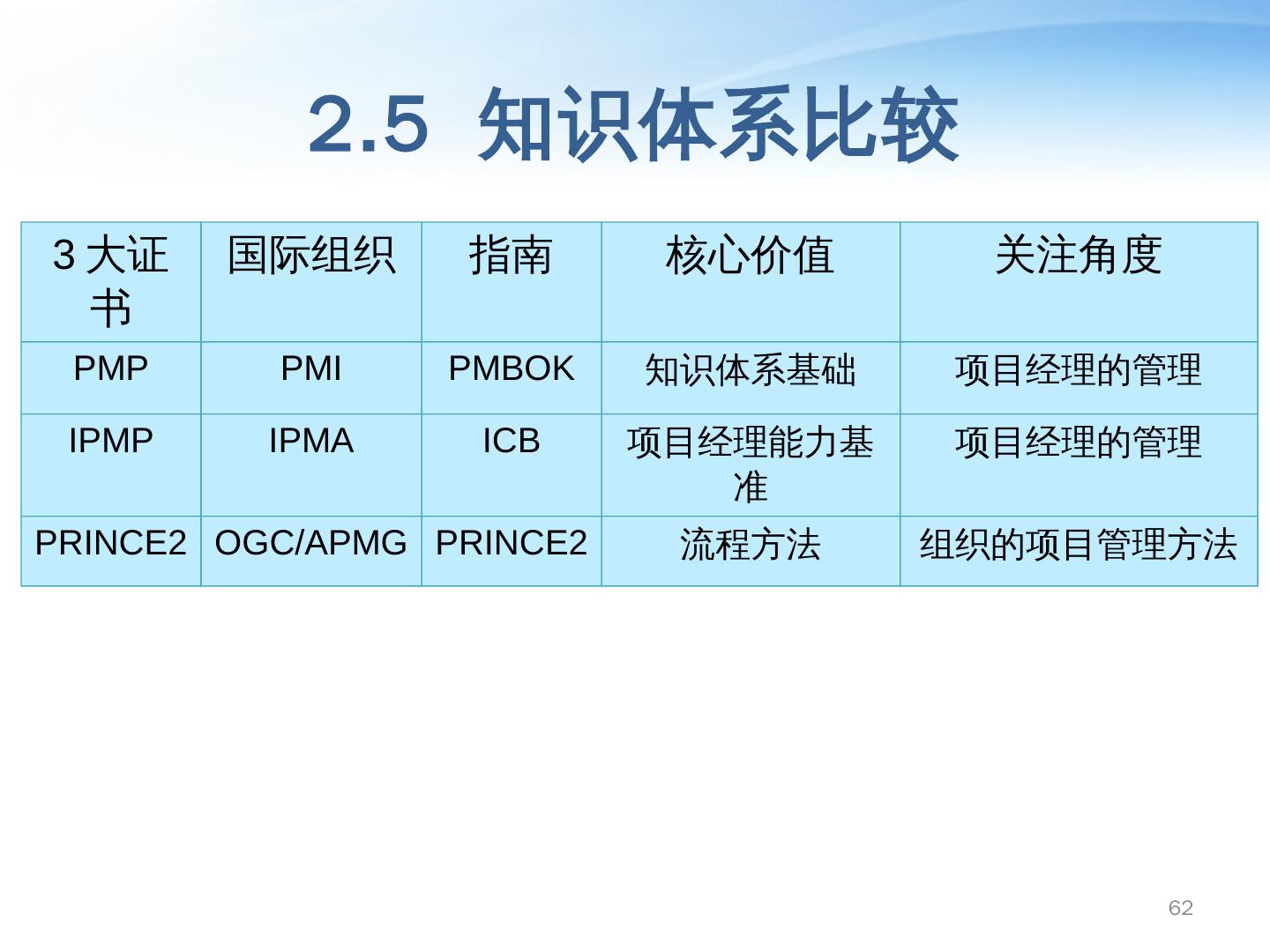 2.5 知识体系比较

| 3 大证书 | 国际组织 | 指南 | 核心价值 | 关注角度 |
|---|---|---|---|---|
| PMP | PMI | PMBOK | 知识体系基础 | 项目经理的管理 |
| IPMP | IPMA | ICB | 项目经理能力基准 | 项目经理的管理 |
| PRINCE2 | OGC/APMG | PRINCE2 | 流程方法 | 组织的项目管理方法 |

62